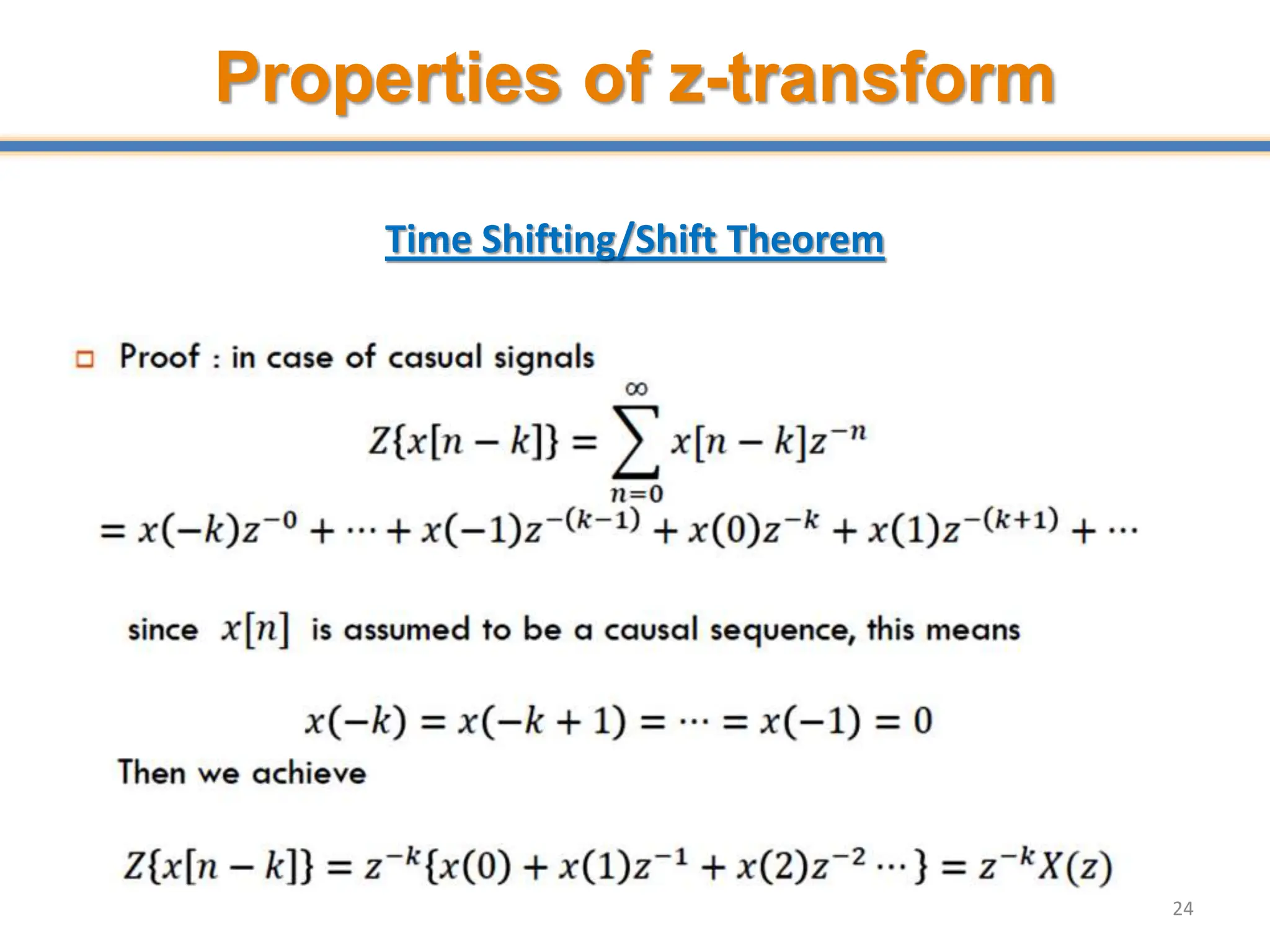 Properties of z-transform

Time Shifting/Shift Theorem

Proof : in case of casual signals

$Z\{x[n-k]\} = \sum_{n=0}^{\infty} x[n-k]z^{-n}$

$= x(-k)z^{-0} + \cdots + x(-1)z^{-(k-1)} + x(0)z^{-k} + x(1)z^{-(k+1)} + \cdots$

since $x[n]$ is assumed to be a causal sequence, this means

$x(-k) = x(-k+1) = \cdots = x(-1) = 0$

Then we achieve

$Z\{x[n-k]\} = z^{-k}\{x(0) + x(1)z^{-1} + x(2)z^{-2} \cdots\} = z^{-k}X(z)$

24